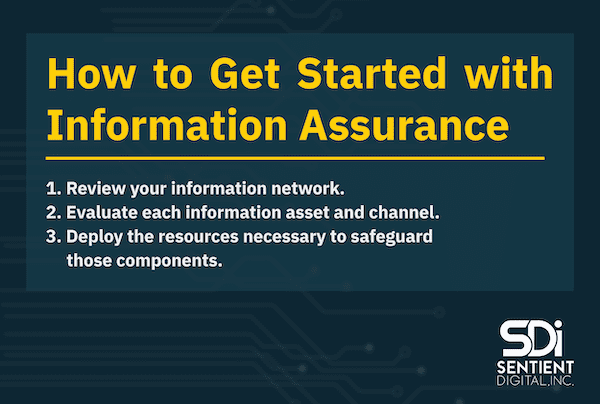 How to Get Started with Information Assurance

1. Review your information network.
2. Evaluate each information asset and channel.
3. Deploy the resources necessary to safeguard those components.

SDi
SENTIENT
DIGITAL, INC.